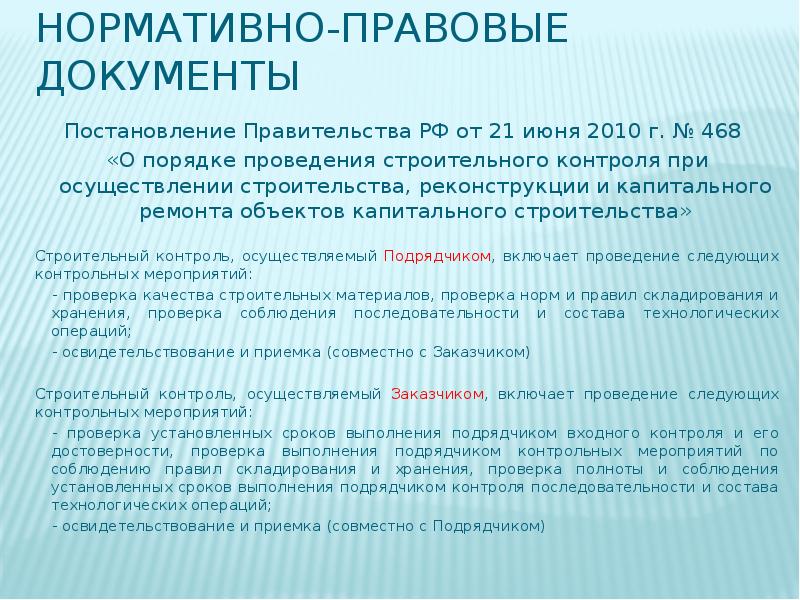 НОРМАТИВНО-ПРАВОВЫЕ ДОКУМЕНТЫ

Постановление Правительства РФ от 21 июня 2010 г. № 468
«О порядке проведения строительного контроля при осуществлении строительства, реконструкции и капитального ремонта объектов капитального строительства»

Строительный контроль, осуществляемый Подрядчиком, включает проведение следующих контрольных мероприятий:

- проверка качества строительных материалов, проверка норм и правил складирования и хранения, проверка соблюдения последовательности и состава технологических операций;

- освидетельствование и приемка (совместно с Заказчиком)

Строительный контроль, осуществляемый Заказчиком, включает проведение следующих контрольных мероприятий:

- проверка установленных сроков выполнения подрядчиком входного контроля и его достоверности, проверка выполнения подрядчиком контрольных мероприятий по соблюдению правил складирования и хранения, проверка полноты и соблюдения установленных сроков выполнения подрядчиком контроля последовательности и состава технологических операций;

- освидетельствование и приемка (совместно с Подрядчиком)